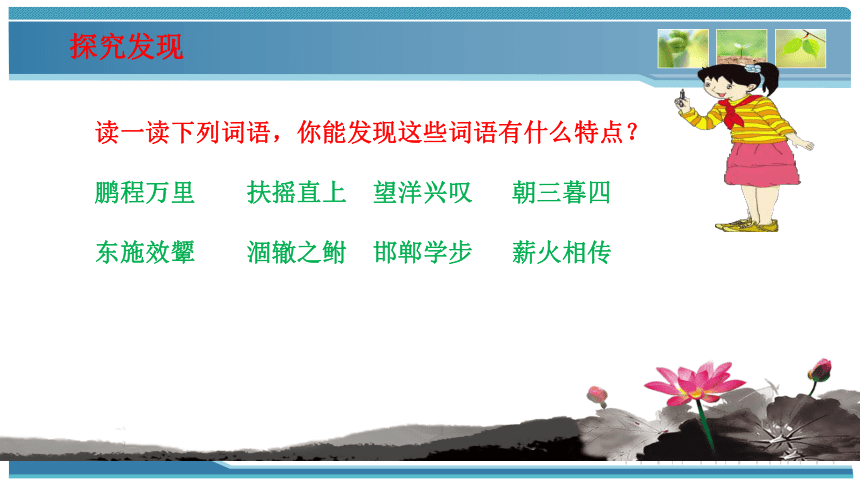 探究发现

读一读下列词语，你能发现这些词语有什么特点？

鹏程万里　扶摇直上　望洋兴叹　朝三暮四

东施效颦　涸辙之鲋　邯郸学步　薪火相传